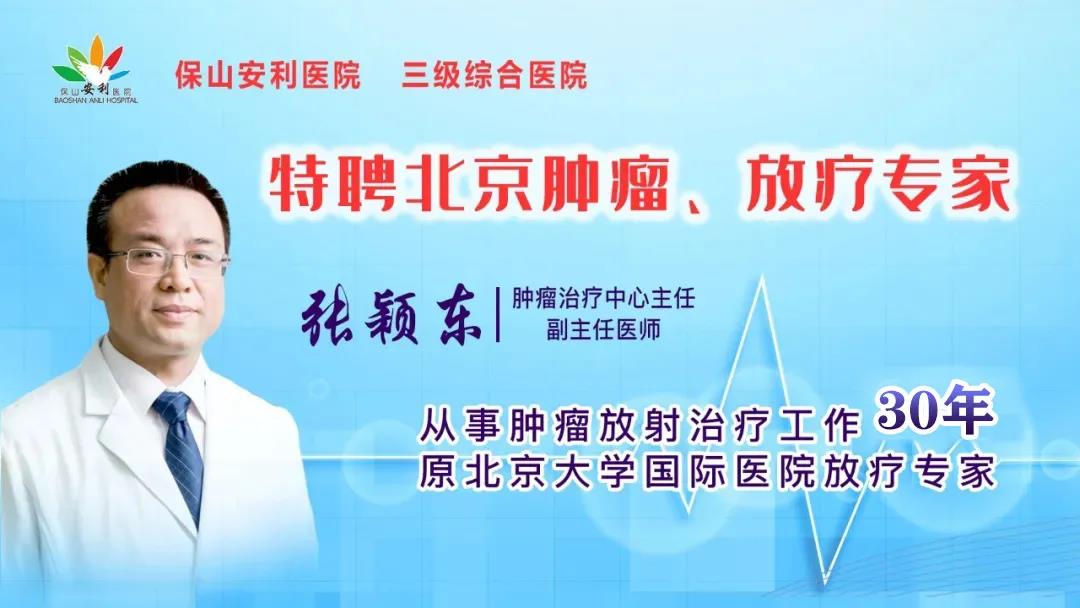 保山安利医院
BAOSHAN ANLI HOSPITAL

保山安利医院　三级综合医院

特聘北京肿瘤、放疗专家

张颖东

肿瘤治疗中心主任
副主任医师

从事肿瘤放射治疗工作 30年
原北京大学国际医院放疗专家